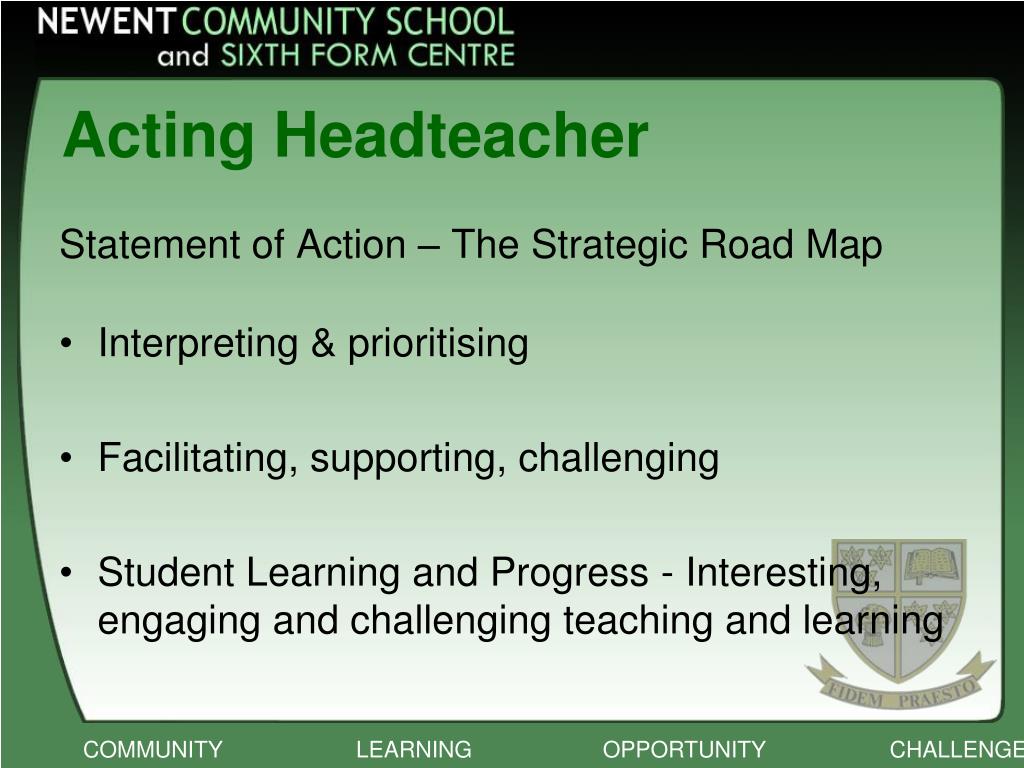 NEWENT COMMUNITY SCHOOL
and SIXTH FORM CENTRE

Acting Headteacher

Statement of Action – The Strategic Road Map

• Interpreting & prioritising

• Facilitating, supporting, challenging

• Student Learning and Progress - Interesting, engaging and challenging teaching and learning

FIDEM PRAESTO

COMMUNITY LEARNING OPPORTUNITY CHALLENGE